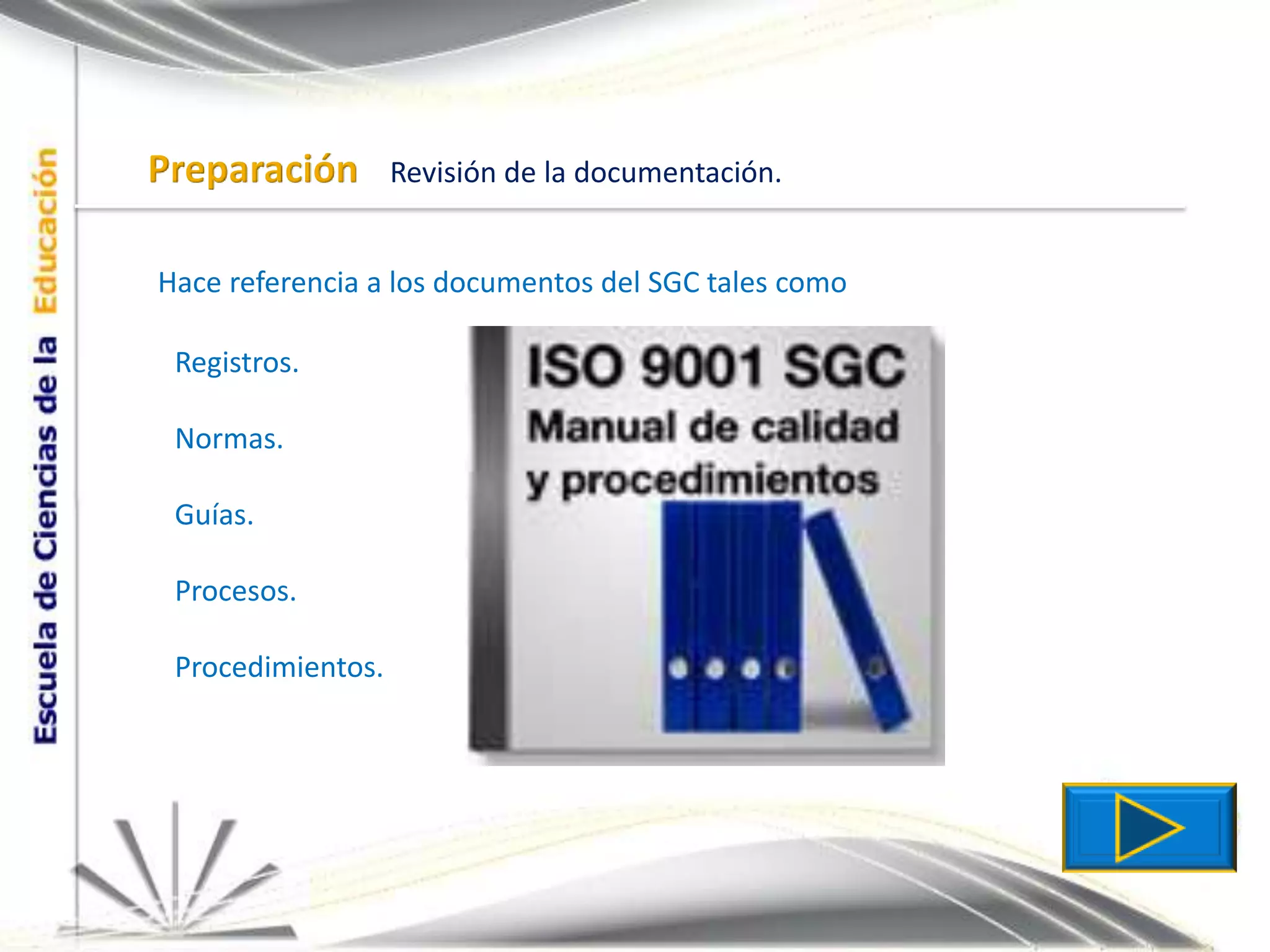 Escuela de Ciencias de la Educación

Preparación Revisión de la documentación.

Hace referencia a los documentos del SGC tales como

Registros.

Normas.

Guías.

Procesos.

Procedimientos.

ISO 9001 SGC
Manual de calidad y procedimientos